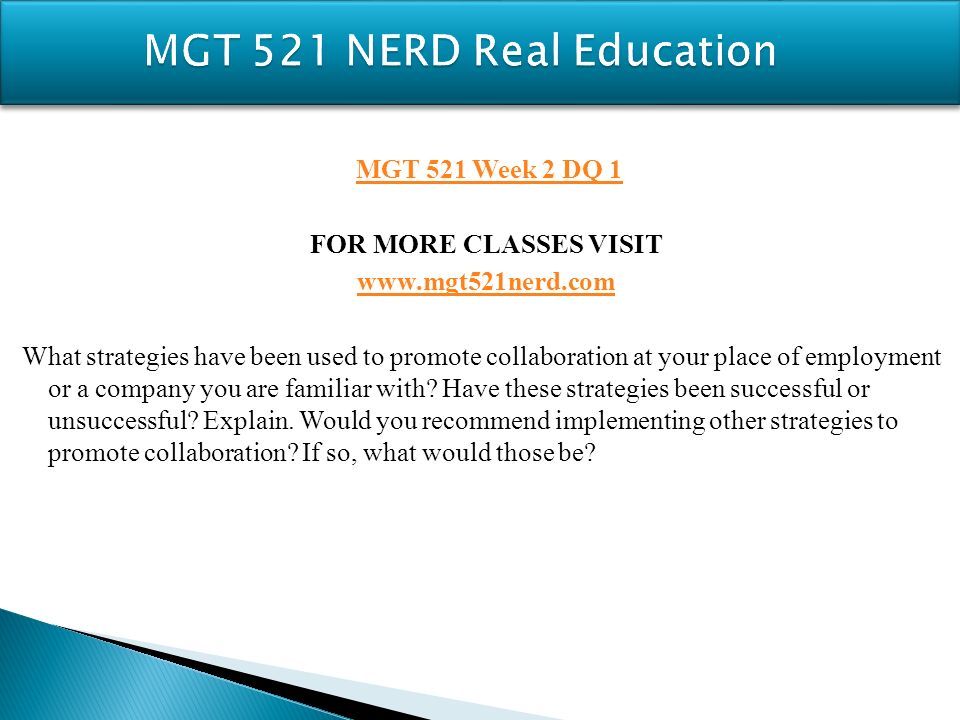 MGT 521 NERD Real Education

MGT 521 Week 2 DQ 1

FOR MORE CLASSES VISIT
www.mgt521nerd.com

What strategies have been used to promote collaboration at your place of employment or a company you are familiar with? Have these strategies been successful or unsuccessful? Explain. Would you recommend implementing other strategies to promote collaboration? If so, what would those be?